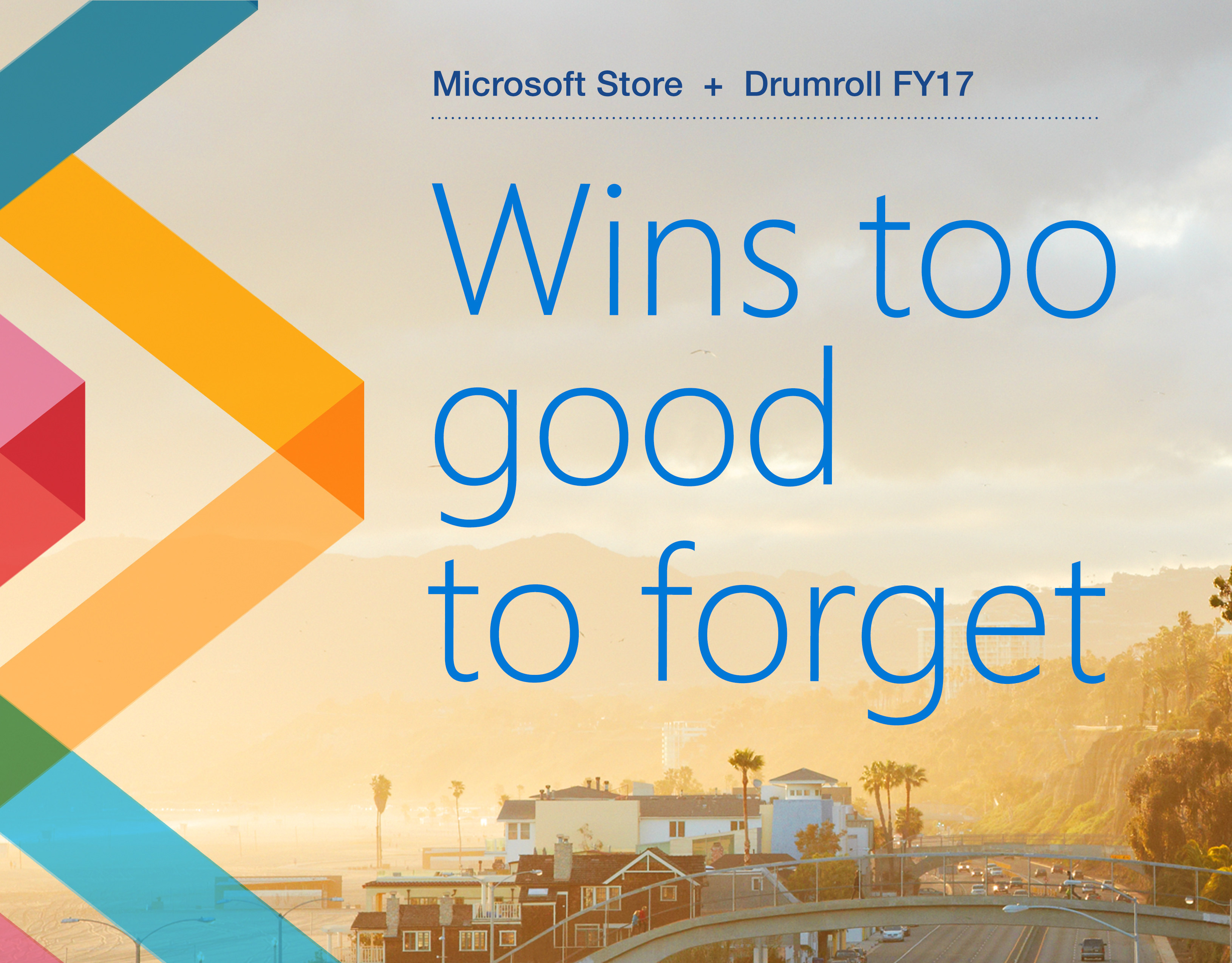 Microsoft Store + Drumroll FY17

Wins too good to forget